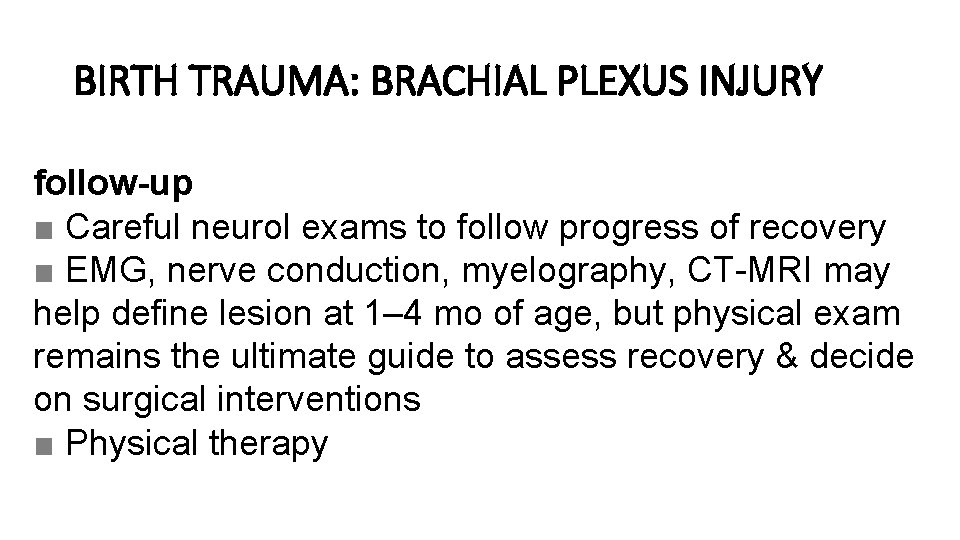 BIRTH TRAUMA: BRACHIAL PLEXUS INJURY

follow-up
■ Careful neurol exams to follow progress of recovery
■ EMG, nerve conduction, myelography, CT-MRI may help define lesion at 1–4 mo of age, but physical exam remains the ultimate guide to assess recovery & decide on surgical interventions
■ Physical therapy